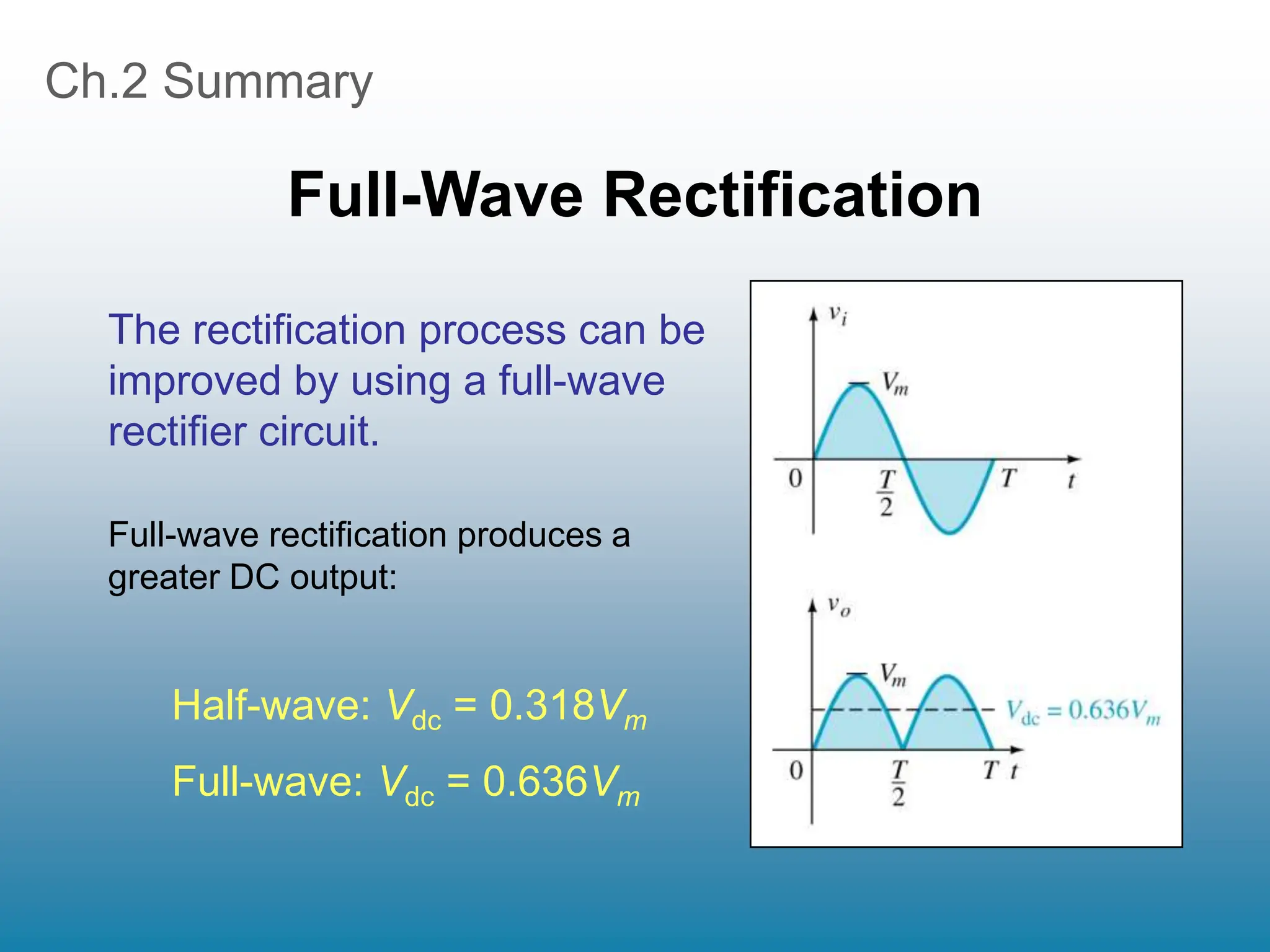 Ch.2 Summary

Full-Wave Rectification

The rectification process can be improved by using a full-wave rectifier circuit.

Full-wave rectification produces a greater DC output:

Half-wave: $V_{dc} = 0.318V_m$

Full-wave: $V_{dc} = 0.636V_m$

$v_i$

$V_m$

0

$\frac{T}{2}$

$T$

$t$

$v_o$

$V_m$

$V_{dc} = 0.636V_m$

0

$\frac{T}{2}$

$T$ $t$